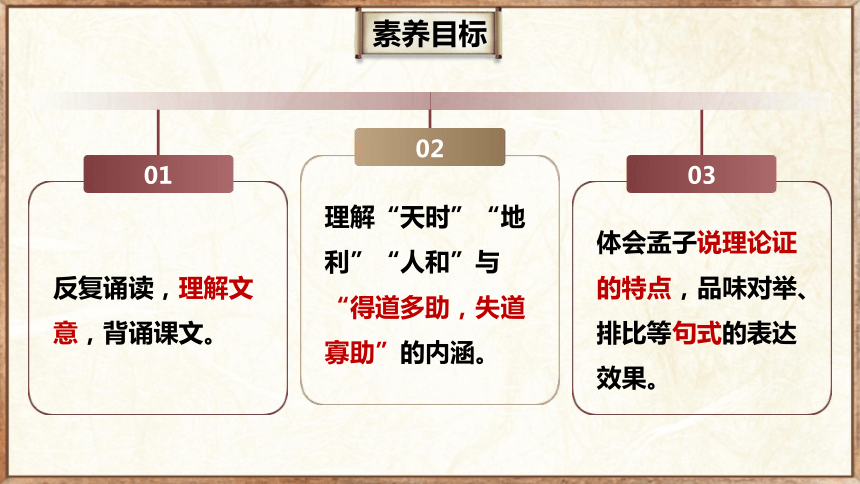 素养目标

01

反复诵读，理解文意，背诵课文。

02

理解“天时”“地利”“人和”与“得道多助，失道寡助”的内涵。

03

体会孟子说理论证的特点，品味对举、排比等句式的表达效果。